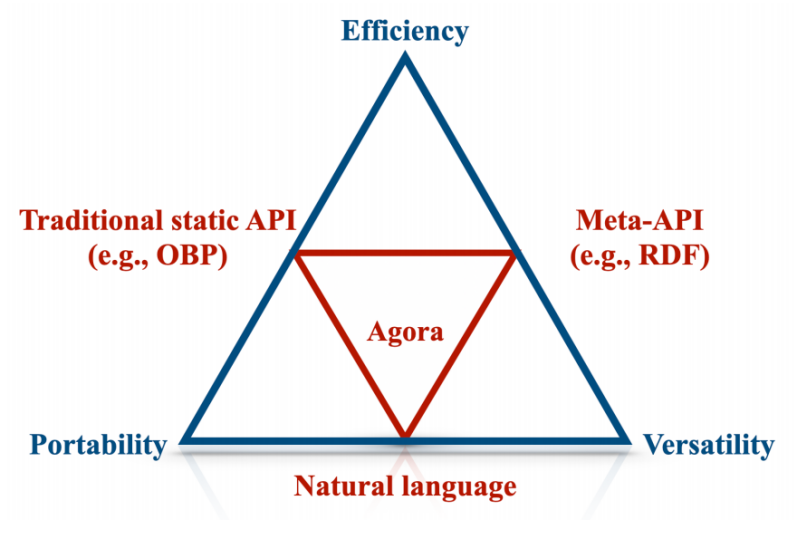 Efficiency

Traditional static API
(e.g., OBP)

Meta-API
(e.g., RDF)

Agora

Portability

Versatility

Natural language